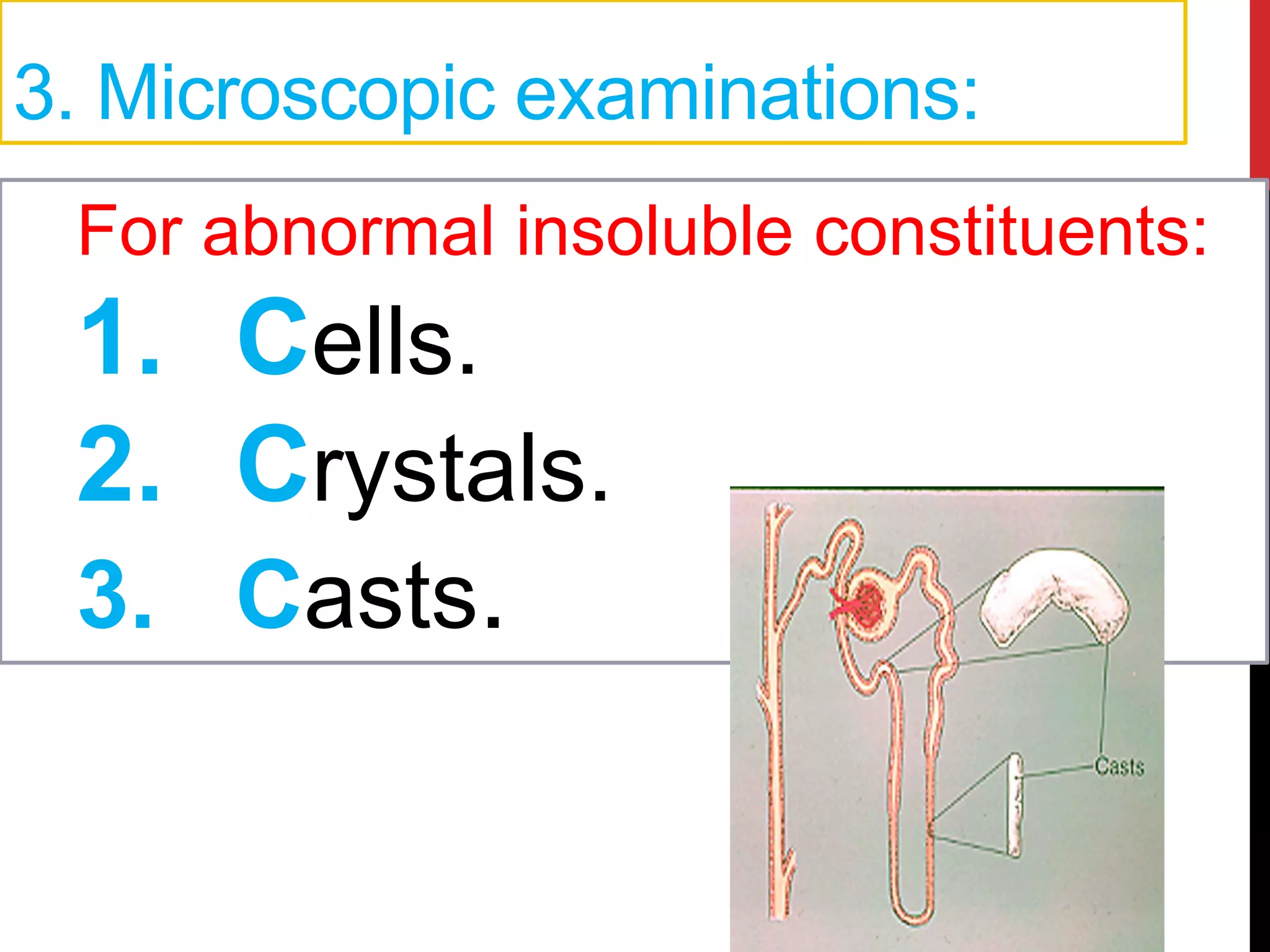 3. Microscopic examinations:

For abnormal insoluble constituents:

1. Cells.
2. Crystals.
3. Casts.

Casts